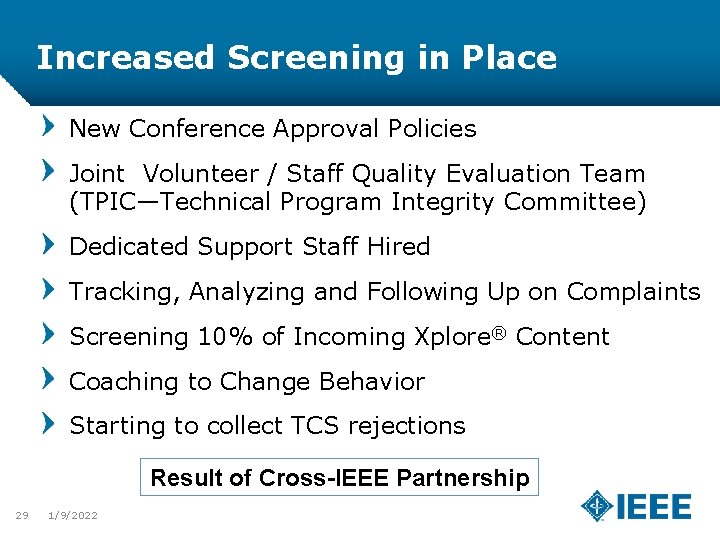 Increased Screening in Place

New Conference Approval Policies

Joint  Volunteer / Staff Quality Evaluation Team (TPIC—Technical Program Integrity Committee)

Dedicated Support Staff Hired

Tracking, Analyzing and Following Up on Complaints

Screening 10% of Incoming Xplore® Content

Coaching to Change Behavior

Starting to collect TCS rejections

Result of Cross-IEEE Partnership

29   1/9/2022

IEEE